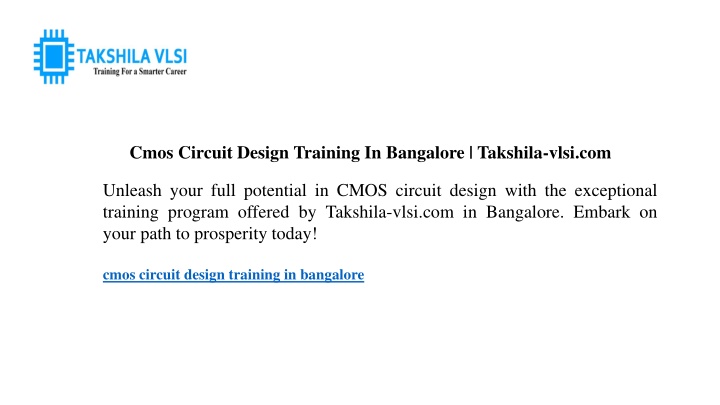 TAKSHILA VLSI
Training For a Smarter Career

Cmos Circuit Design Training In Bangalore | Takshila-vlsi.com

Unleash your full potential in CMOS circuit design with the exceptional training program offered by Takshila-vlsi.com in Bangalore. Embark on your path to prosperity today!

cmos circuit design training in bangalore